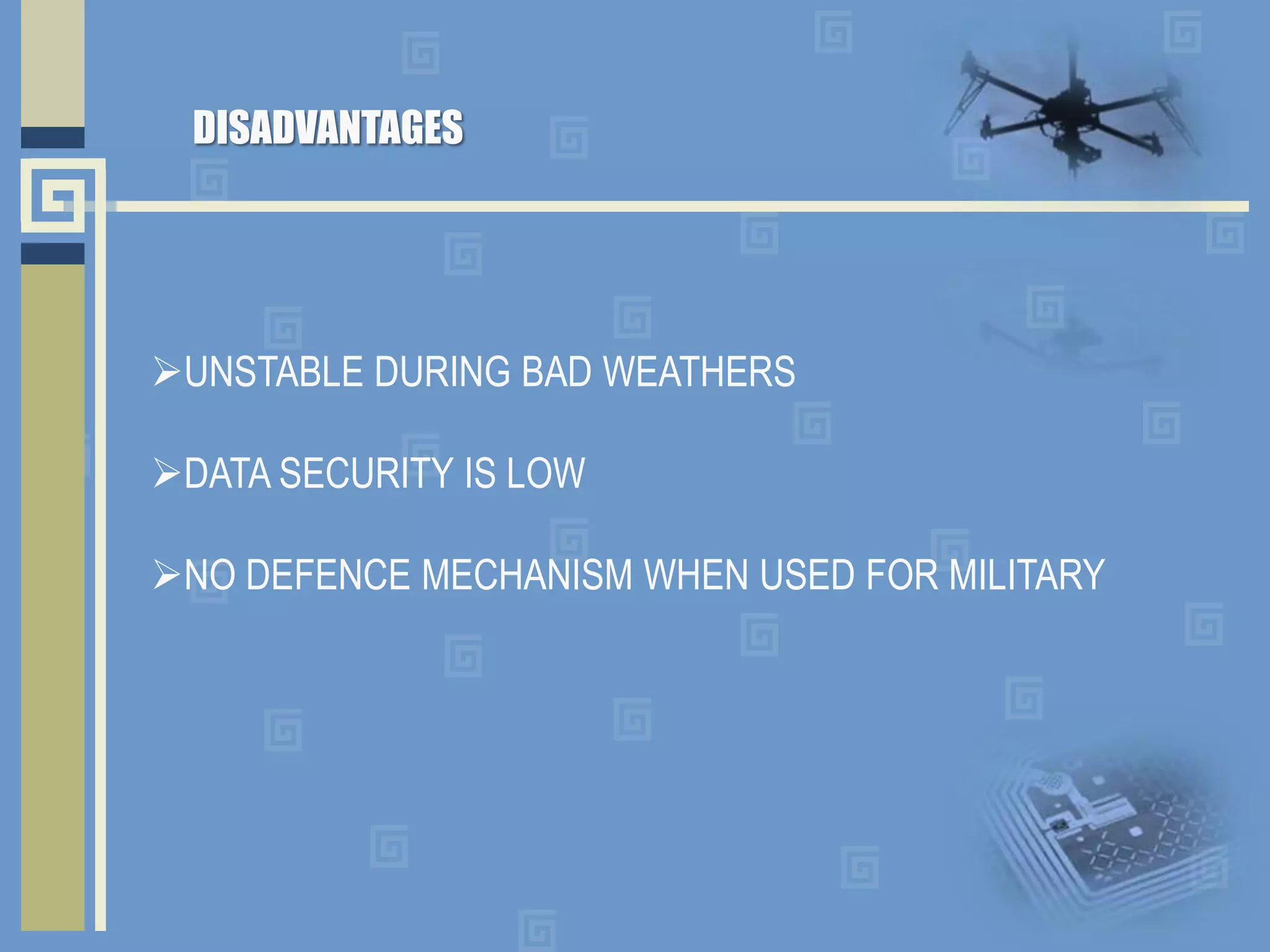 DISADVANTAGES

➢UNSTABLE DURING BAD WEATHERS

➢DATA SECURITY IS LOW

➢NO DEFENCE MECHANISM WHEN USED FOR MILITARY